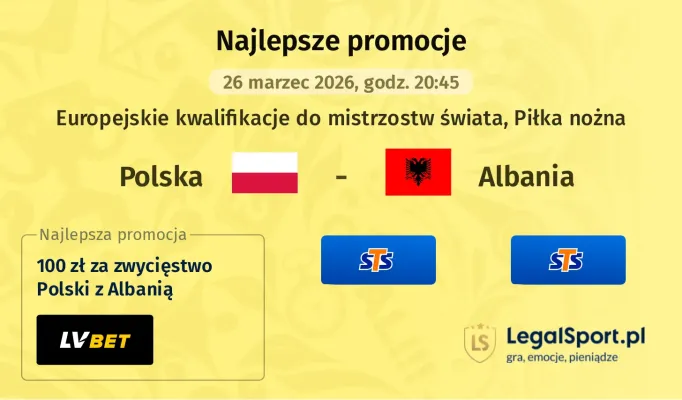 Najlepsze promocje

26 marzec 2026, godz. 20:45

Europejskie kwalifikacje do mistrzostw świata, Piłka nożna

Polska - Albania

Najlepsza promocja

100 zł za zwycięstwo Polski z Albanią

LVBET

STS

STS

LS LegalSport.pl
gra, emocje, pieniądze